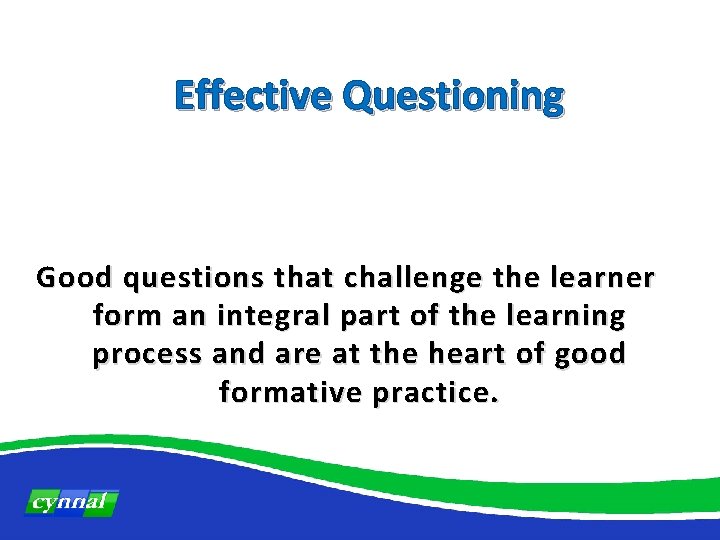 Effective Questioning

Good questions that challenge the learner form an integral part of the learning process and are at the heart of good formative practice.

cynnal